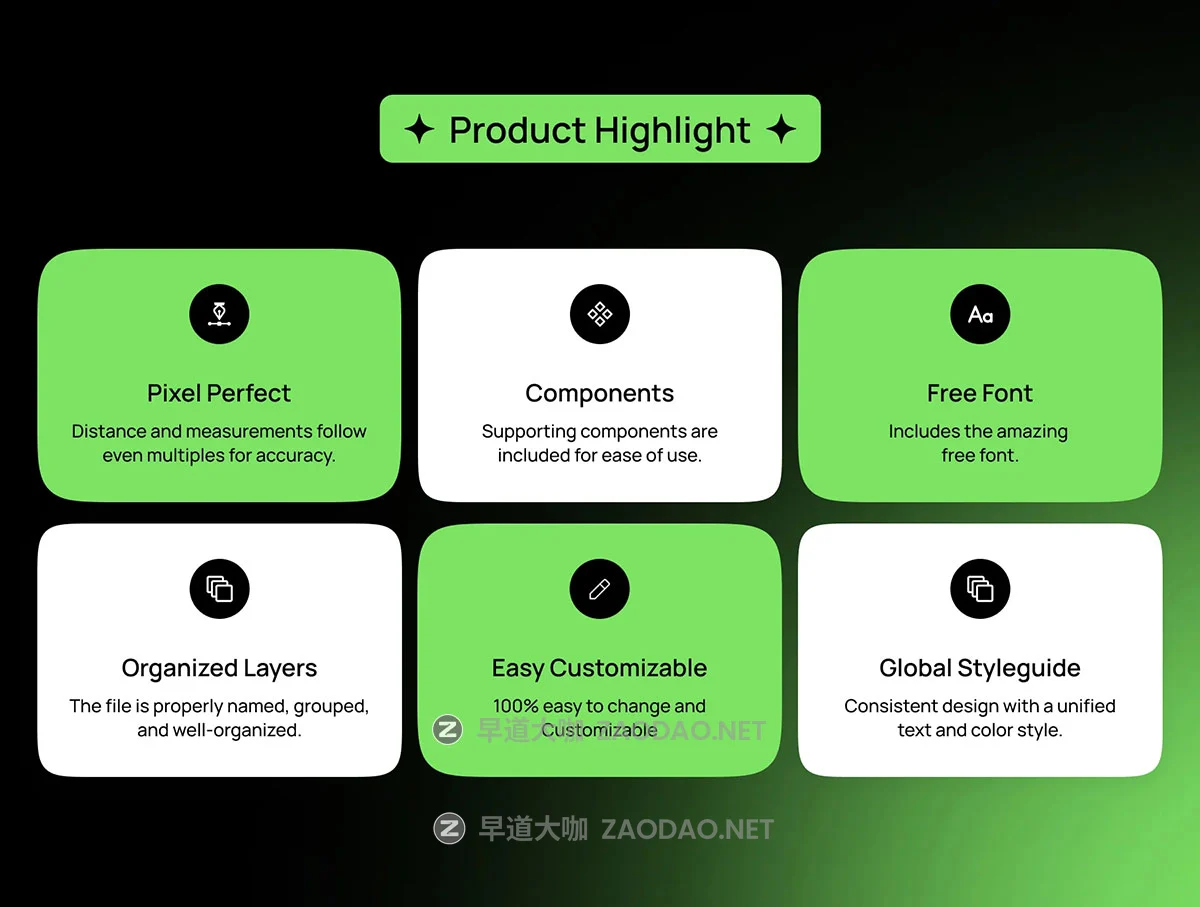 ✦ Product Highlight ✦

Aa

Pixel Perfect
Distance and measurements follow even multiples for accuracy.

Components
Supporting components are included for ease of use.

Free Font
Includes the amazing free font.

Organized Layers
The file is properly named, grouped, and well-organized.

Easy Customizable
100% easy to change and Customizable

早道大咖 ZAODAO.NET

Global Styleguide
Consistent design with a unified text and color style.

早道大咖 ZAODAO.NET